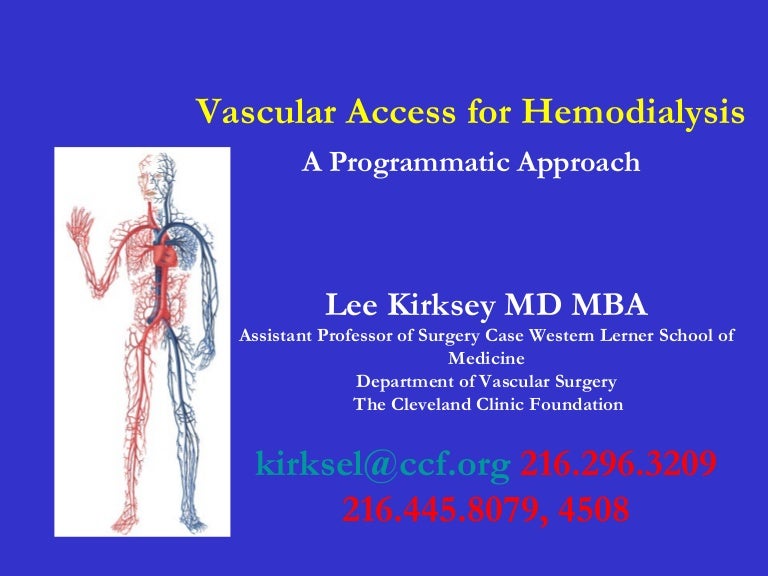 Vascular Access for Hemodialysis

A Programmatic Approach

Lee Kirksey MD MBA

Assistant Professor of Surgery Case Western Lerner School of Medicine
Department of Vascular Surgery
The Cleveland Clinic Foundation

kirksel@ccf.org 216.296.3209
216.445.8079, 4508